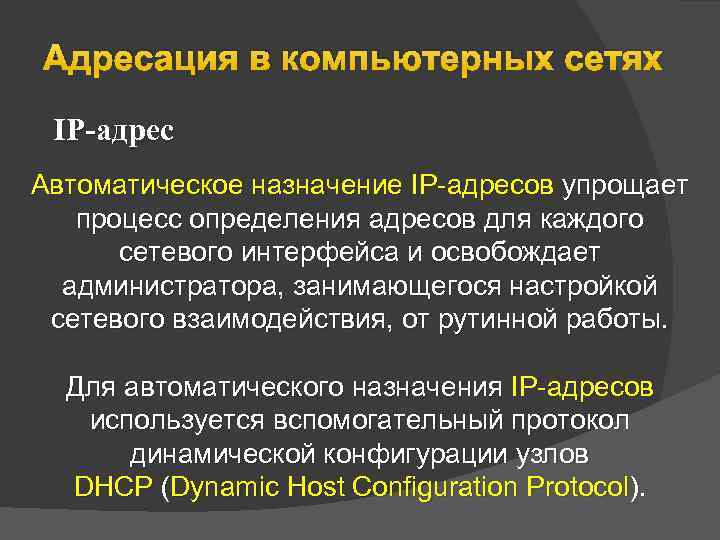 Адресация в компьютерных сетях

IP-адрес

Автоматическое назначение IP-адресов упрощает процесс определения адресов для каждого сетевого интерфейса и освобождает администратора, занимающегося настройкой сетевого взаимодействия, от рутинной работы.

Для автоматического назначения IP-адресов используется вспомогательный протокол динамической конфигурации узлов DHCP (Dynamic Host Configuration Protocol).